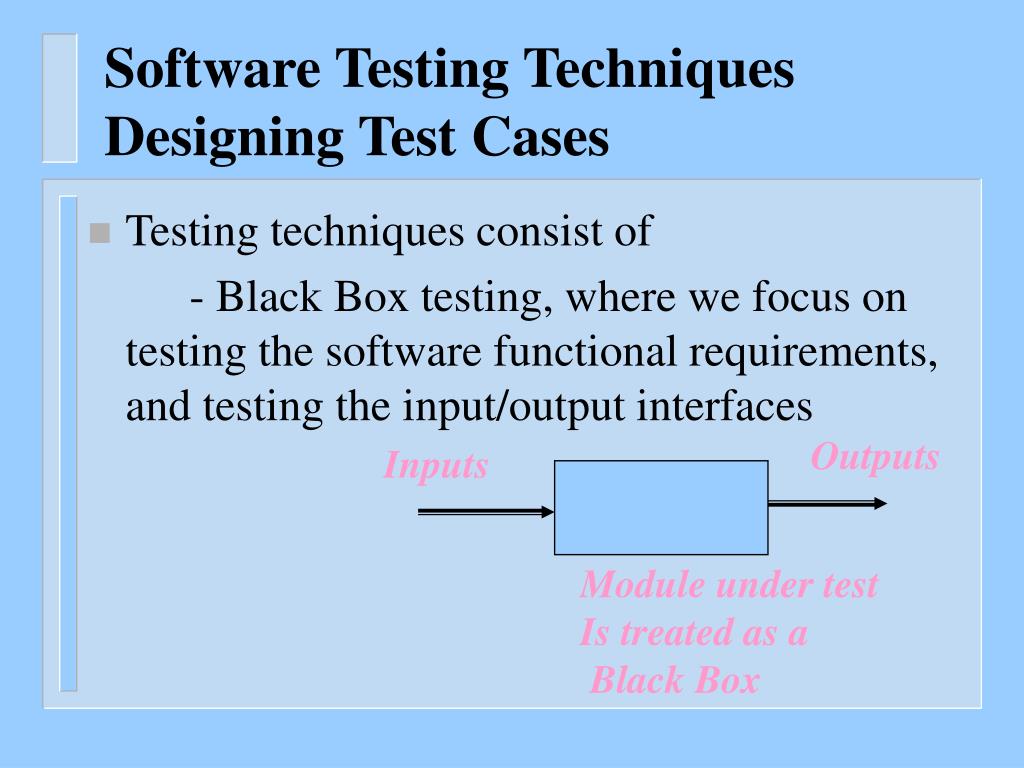 Software Testing Techniques
Designing Test Cases

Testing techniques consist of

- Black Box testing, where we focus on testing the software functional requirements, and testing the input/output interfaces

Inputs

Outputs

Module under test
Is treated as a
Black Box